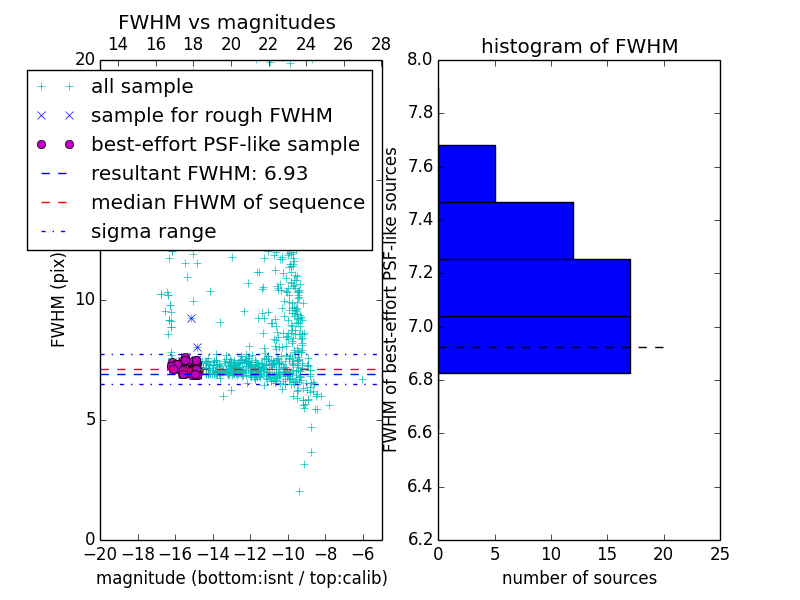 FWHM vs magnitudes

14 16 18 20 22 24 26 28

20

all sample
sample for rough FWHM
best-effort PSF-like sample
resultant FWHM: 6.93
median FHWM of sequence
sigma range

10

5

0

FWHM (pix)

−20 −18 −16 −14 −12 −10 −8 −6

magnitude (bottom:isnt / top:calib)

histogram of FWHM

8.0
7.8
7.6
7.4
7.2
7.0
6.8
6.6
6.4
6.2

FWHM of best-effort PSF-like sources

0 5 10 15 20 25

number of sources